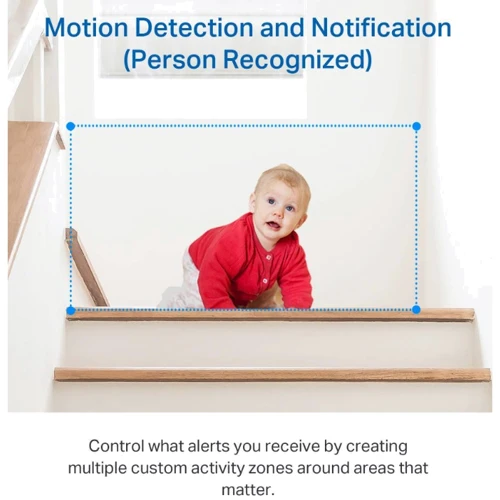 Motion Detection and Notification
(Person Recognized)

Control what alerts you receive by creating multiple custom activity zones around areas that matter.